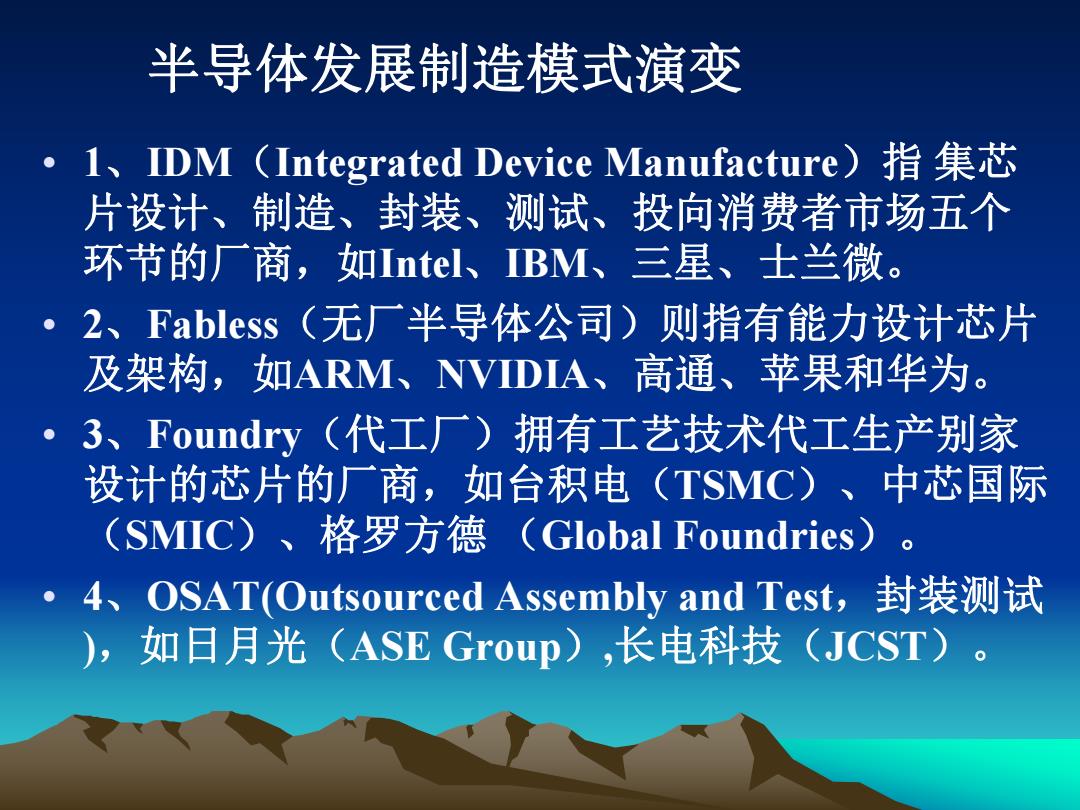 半导体发展制造模式演变

• 1、IDM（Integrated Device Manufacture）指 集芯片设计、制造、封装、测试、投向消费者市场五个环节的厂商，如Intel、IBM、三星、士兰微。

• 2、Fabless（无厂半导体公司）则指有能力设计芯片及架构，如ARM、NVIDIA、高通、苹果和华为。

• 3、Foundry（代工厂）拥有工艺技术代工生产别家设计的芯片的厂商，如台积电（TSMC）、中芯国际（SMIC）、格罗方德 （Global Foundries）。

• 4、OSAT(Outsourced Assembly and Test，封装测试)，如日月光（ASE Group）,长电科技（JCST）。